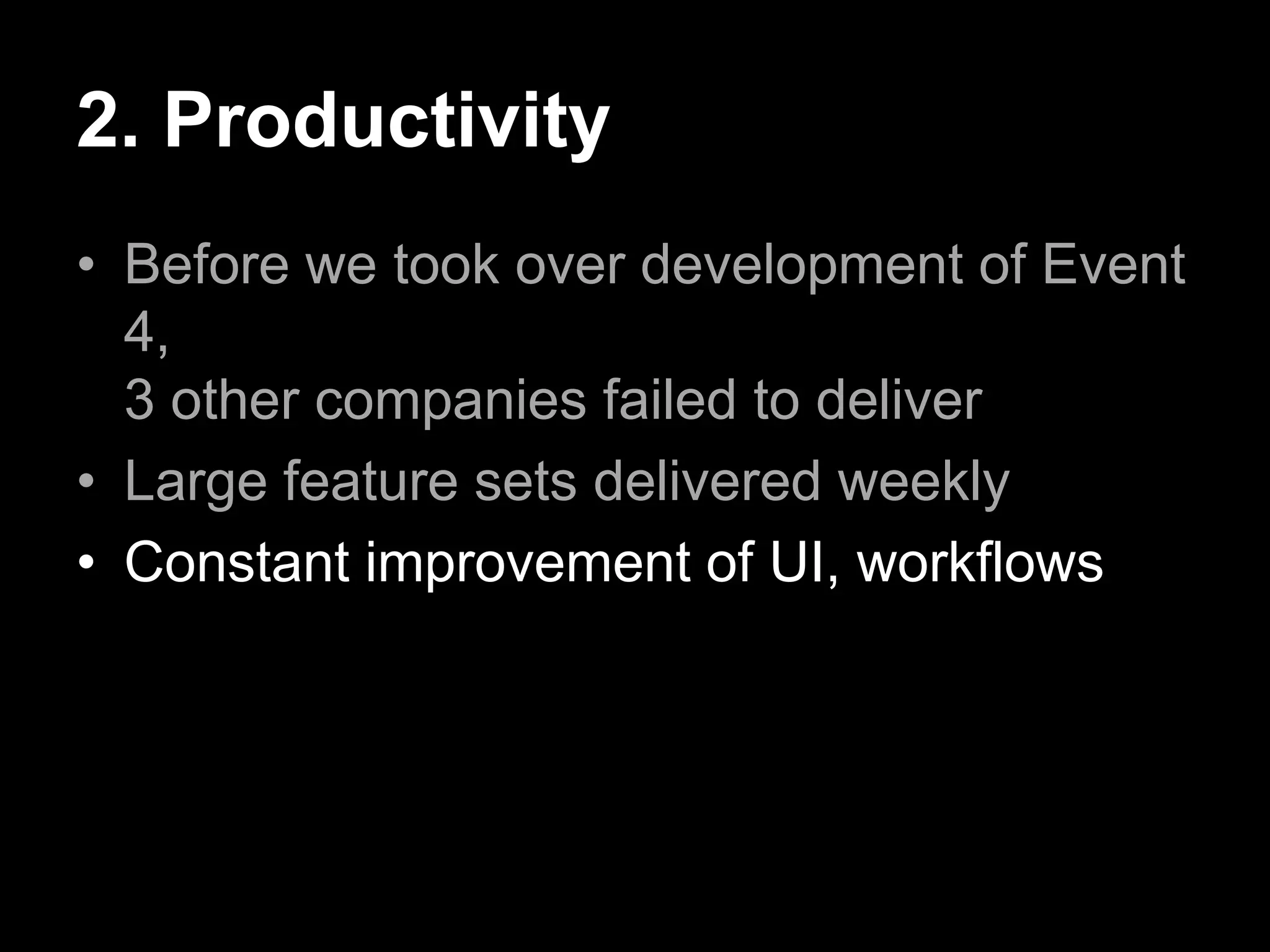 2. Productivity

• Before we took over development of Event 4,
3 other companies failed to deliver

• Large feature sets delivered weekly

• Constant improvement of UI, workflows